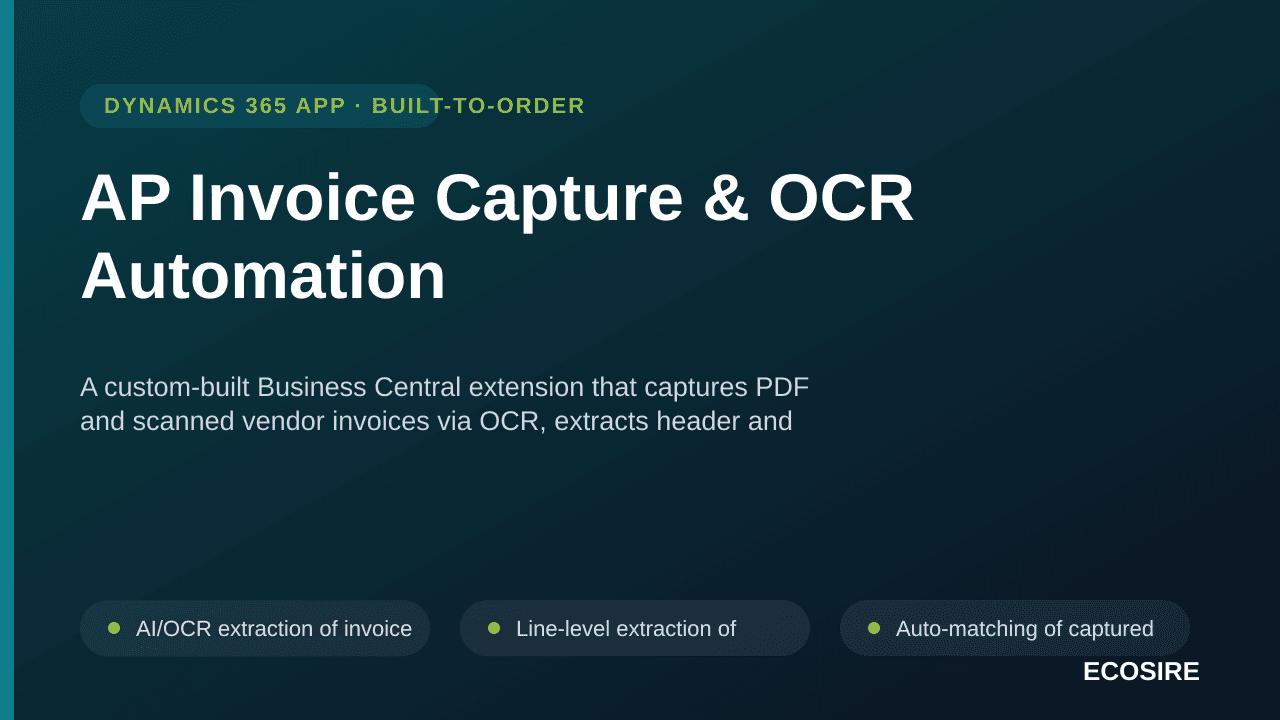 DYNAMICS 365 APP · BUILT-TO-ORDER

AP Invoice Capture & OCR Automation

A custom-built Business Central extension that captures PDF and scanned vendor invoices via OCR, extracts header and

AI/OCR extraction of invoice

Line-level extraction of

Auto-matching of captured

ECOSIRE